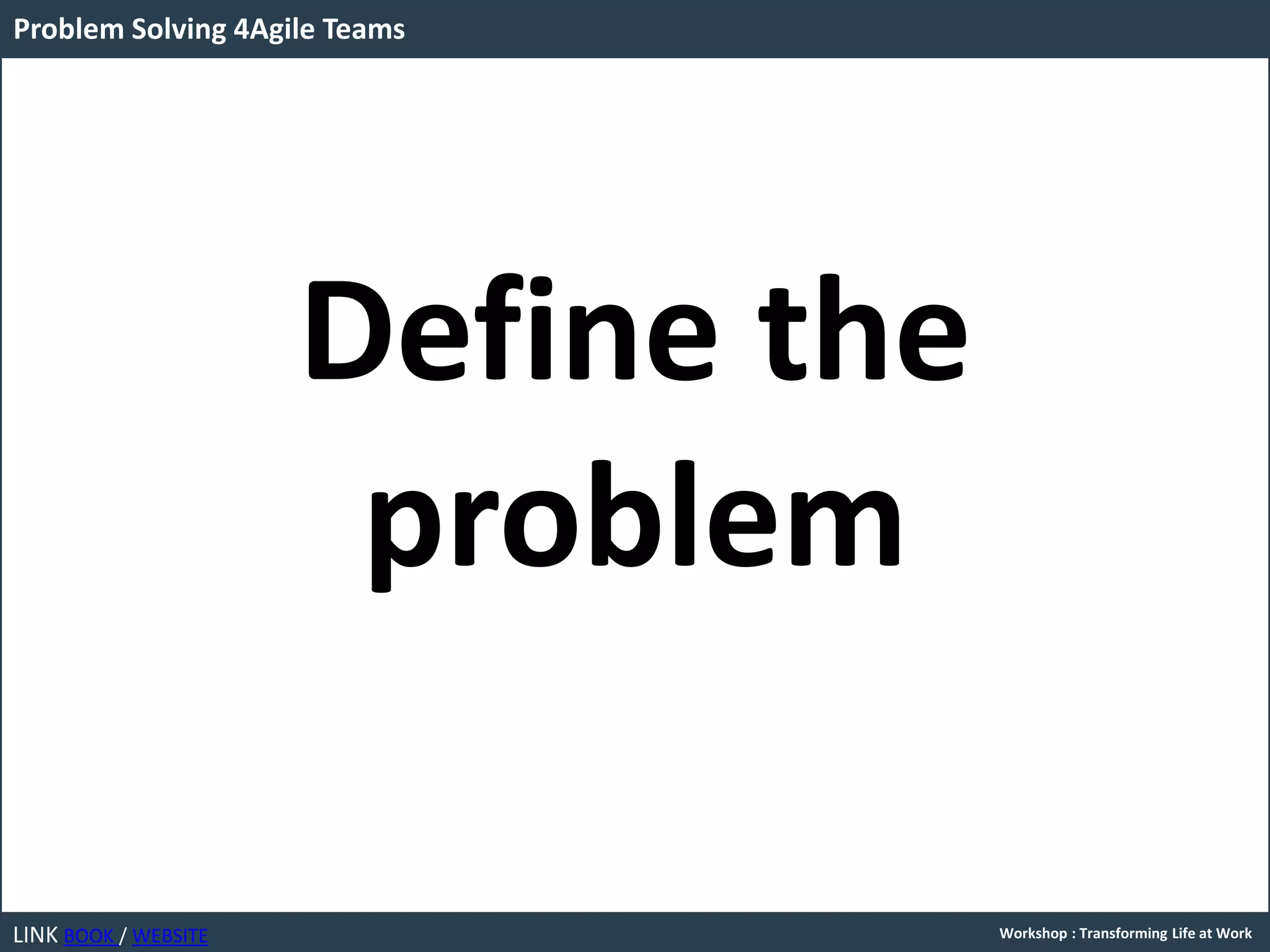 Problem Solving 4Agile Teams

Define the problem

LINK BOOK / WEBSITE

Workshop : Transforming Life at Work